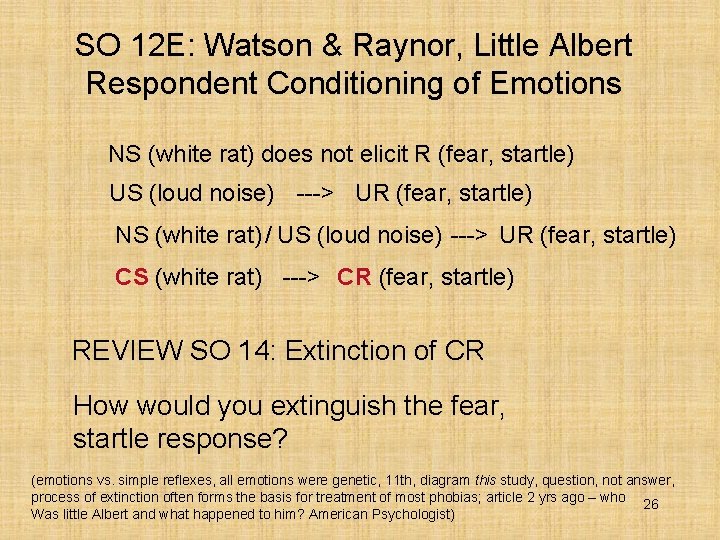 SO 12E: Watson & Raynor, Little Albert
Respondent Conditioning of Emotions

NS (white rat) does not elicit R (fear, startle)

US (loud noise) ---> UR (fear, startle)

NS (white rat) / US (loud noise) ---> UR (fear, startle)

CS (white rat) ---> CR (fear, startle)

REVIEW SO 14: Extinction of CR

How would you extinguish the fear, startle response?

(emotions vs. simple reflexes, all emotions were genetic, 11th, diagram this study, question, not answer, process of extinction often forms the basis for treatment of most phobias; article 2 yrs ago – who Was little Albert and what happened to him? American Psychologist)

26